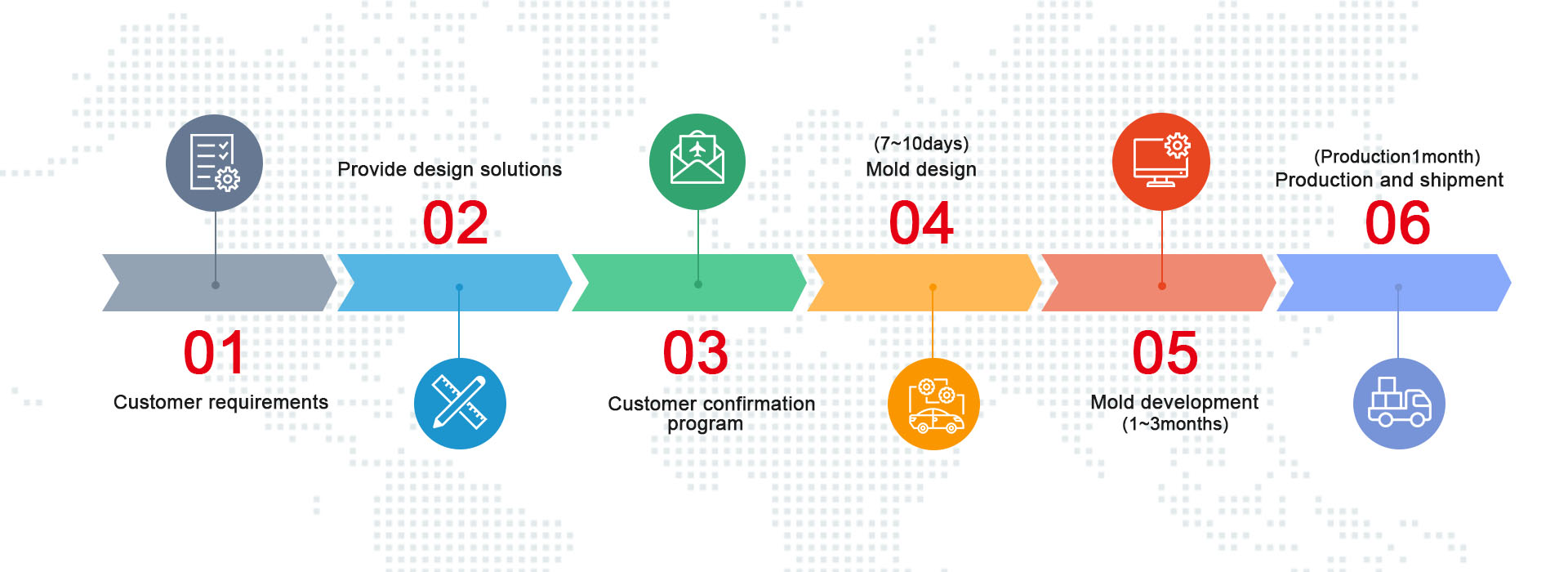 01
Customer requirements

Provide design solutions
02

03
Customer confirmation program

(7~10days)
Mold design
04

05
Mold development
(1~3months)

(Production1month)
Production and shipment
06